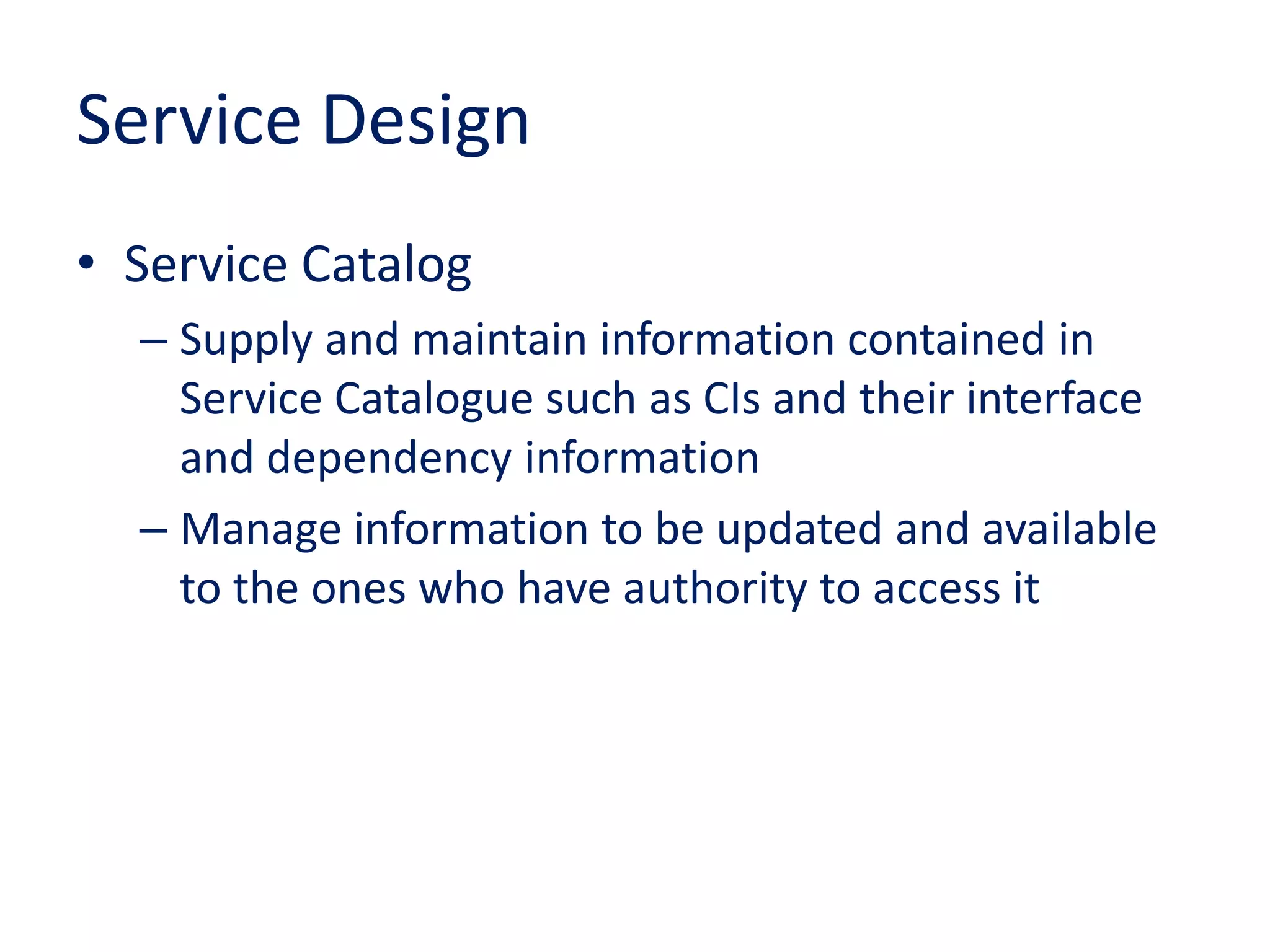 Service Design

• Service Catalog
– Supply and maintain information contained in Service Catalogue such as CIs and their interface and dependency information
– Manage information to be updated and available to the ones who have authority to access it